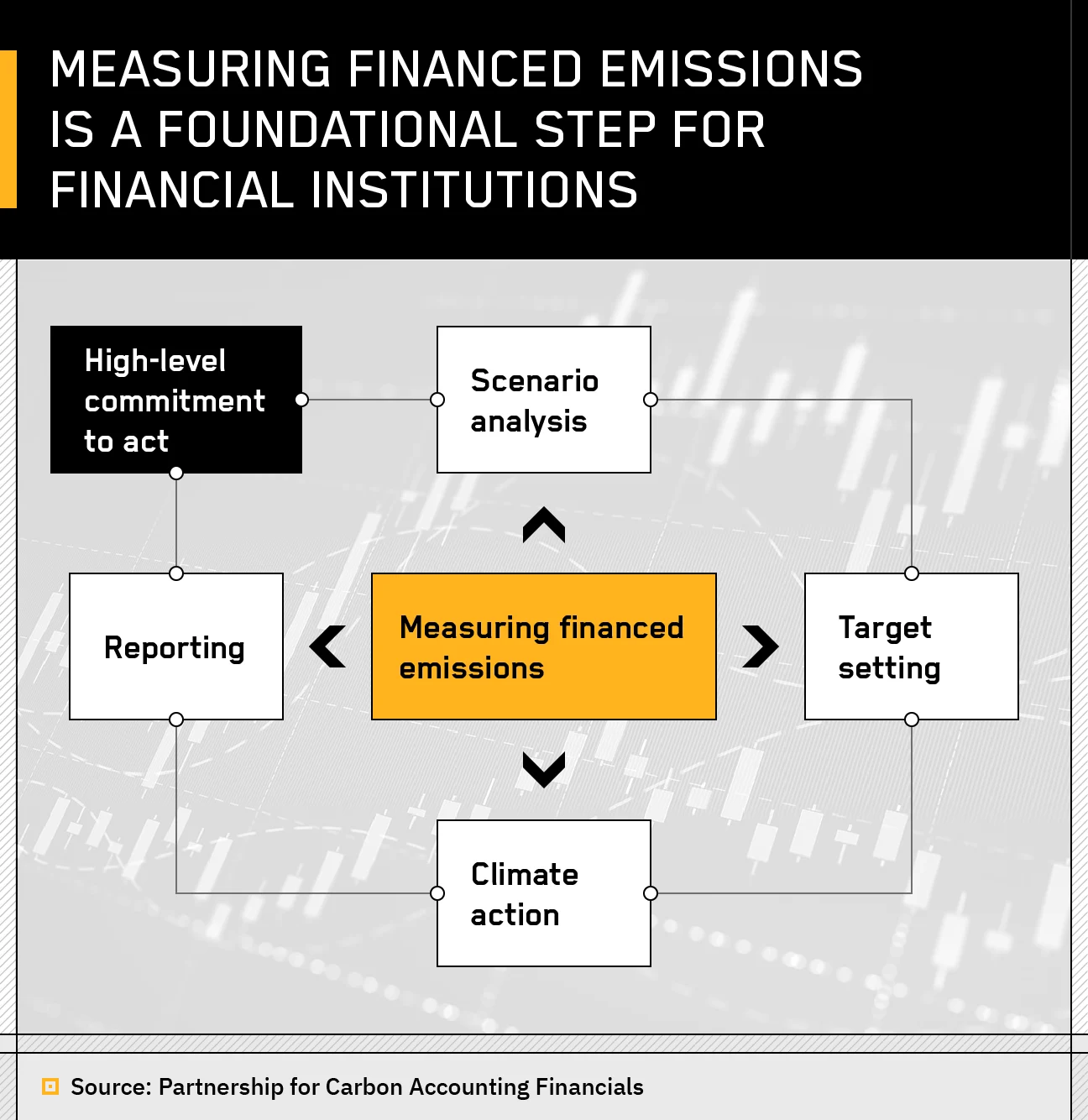 MEASURING FINANCED EMISSIONS IS A FOUNDATIONAL STEP FOR FINANCIAL INSTITUTIONS

High-level commitment to act

Scenario analysis

Reporting

Measuring financed emissions

Target setting

Climate action

Source: Partnership for Carbon Accounting Financials